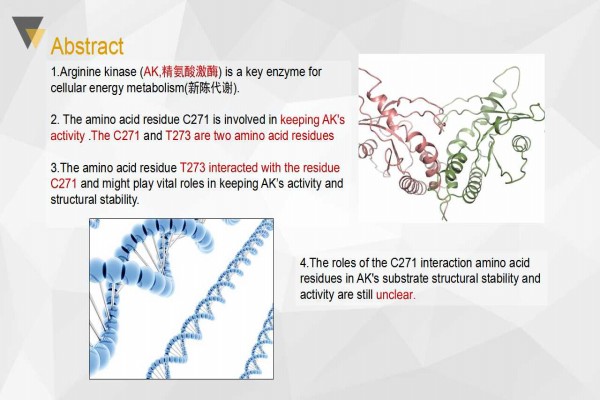 Abstract

1.Arginine kinase (AK,精氨酸激酶) is a key enzyme for cellular energy metabolism(新陈代谢).

2. The amino acid residue C271 is involved in keeping AK's activity .The C271 and T273 are two amino acid residues

3.The amino acid residue T273 interacted with the residue C271 and might play vital roles in keeping AK's activity and structural stability.

4.The roles of the C271 interaction amino acid residues in AK's substrate structural stability and activity are still unclear.